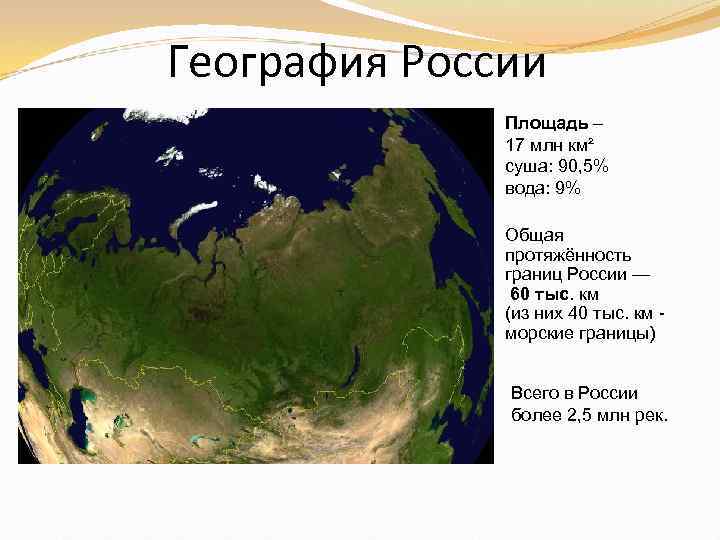 География России

Площадь – 17 млн км²
суша: 90,5%
вода: 9%

Общая протяжённость границ России — 60 тыс. км
(из них 40 тыс. км - морские границы)

Всего в России более 2,5 млн рек.